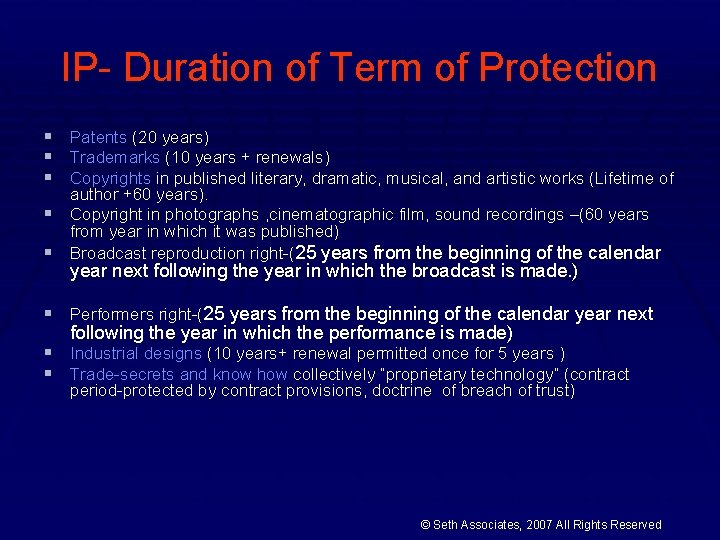 IP- Duration of Term of Protection

- Patents (20 years)
- Trademarks (10 years + renewals)
- Copyrights in published literary, dramatic, musical, and artistic works (Lifetime of author +60 years).
- Copyright in photographs ,cinematographic film, sound recordings –(60 years from year in which it was published)
- Broadcast reproduction right-(25 years from the beginning of the calendar year next following the year in which the broadcast is made.)
- Performers right-(25 years from the beginning of the calendar year next following the year in which the performance is made)
- Industrial designs (10 years+ renewal permitted once for 5 years )
- Trade-secrets and know how collectively "proprietary technology" (contract period-protected by contract provisions, doctrine of breach of trust)

© Seth Associates, 2007 All Rights Reserved